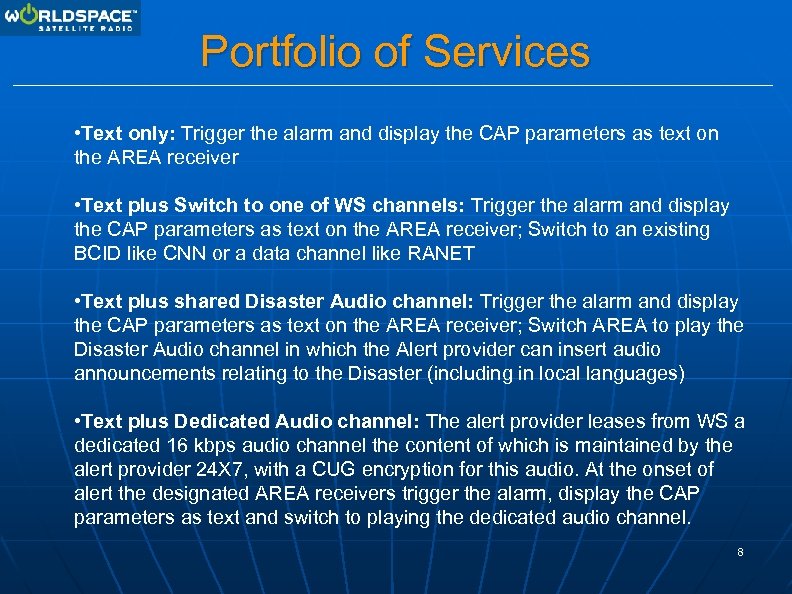 WORLDSPACE™
SATELLITE RADIO

Portfolio of Services

•Text only: Trigger the alarm and display the CAP parameters as text on the AREA receiver

•Text plus Switch to one of WS channels: Trigger the alarm and display the CAP parameters as text on the AREA receiver; Switch to an existing BCID like CNN or a data channel like RANET

•Text plus shared Disaster Audio channel: Trigger the alarm and display the CAP parameters as text on the AREA receiver; Switch AREA to play the Disaster Audio channel in which the Alert provider can insert audio announcements relating to the Disaster (including in local languages)

•Text plus Dedicated Audio channel: The alert provider leases from WS a dedicated 16 kbps audio channel the content of which is maintained by the alert provider 24X7, with a CUG encryption for this audio. At the onset of alert the designated AREA receivers trigger the alarm, display the CAP parameters as text and switch to playing the dedicated audio channel.

8